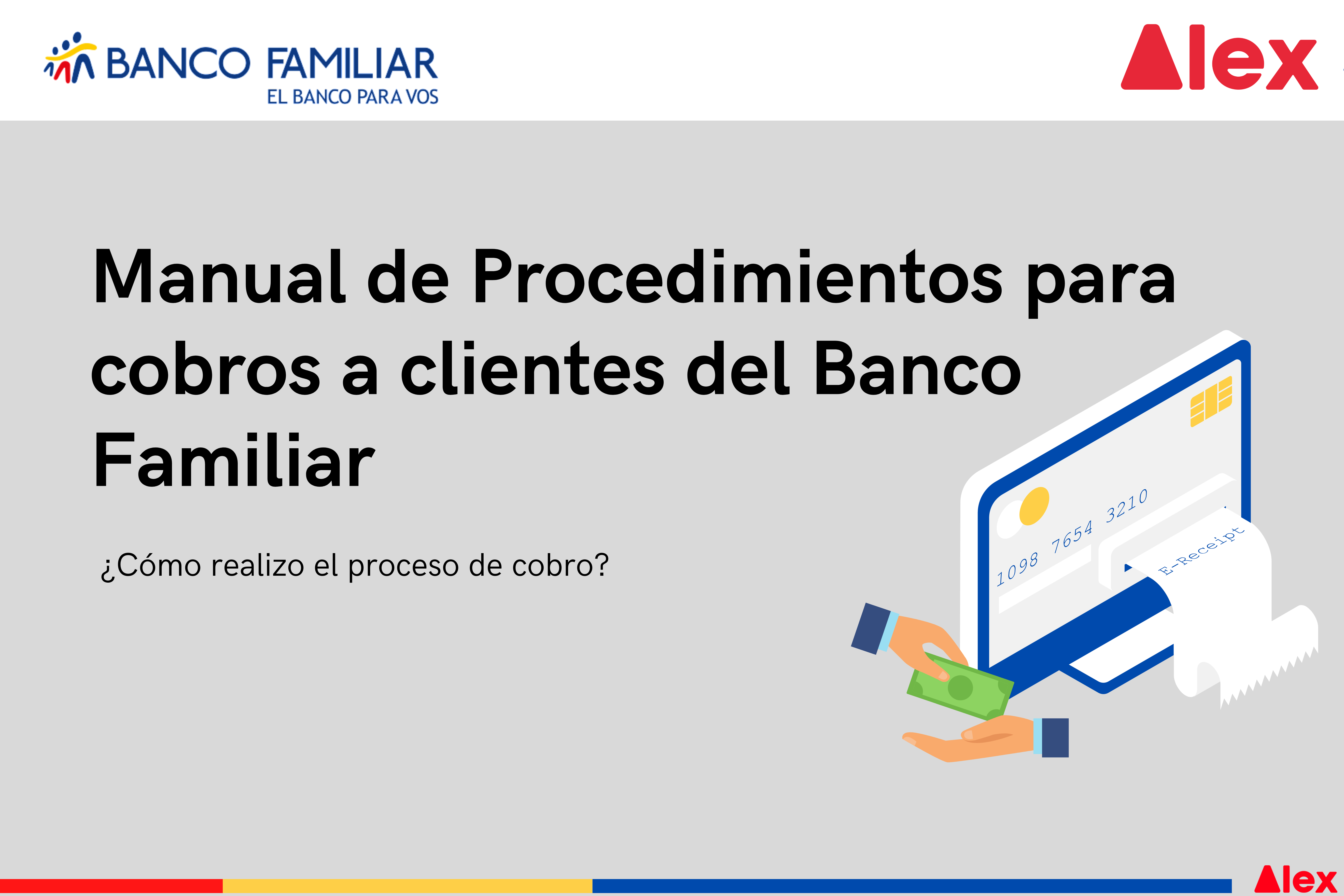 BANCO FAMILIAR
EL BANCO PARA VOS

Alex

Manual de Procedimientos para cobros a clientes del Banco Familiar

¿Cómo realizo el proceso de cobro?

1098 7654 3210

E-Receipt

Alex